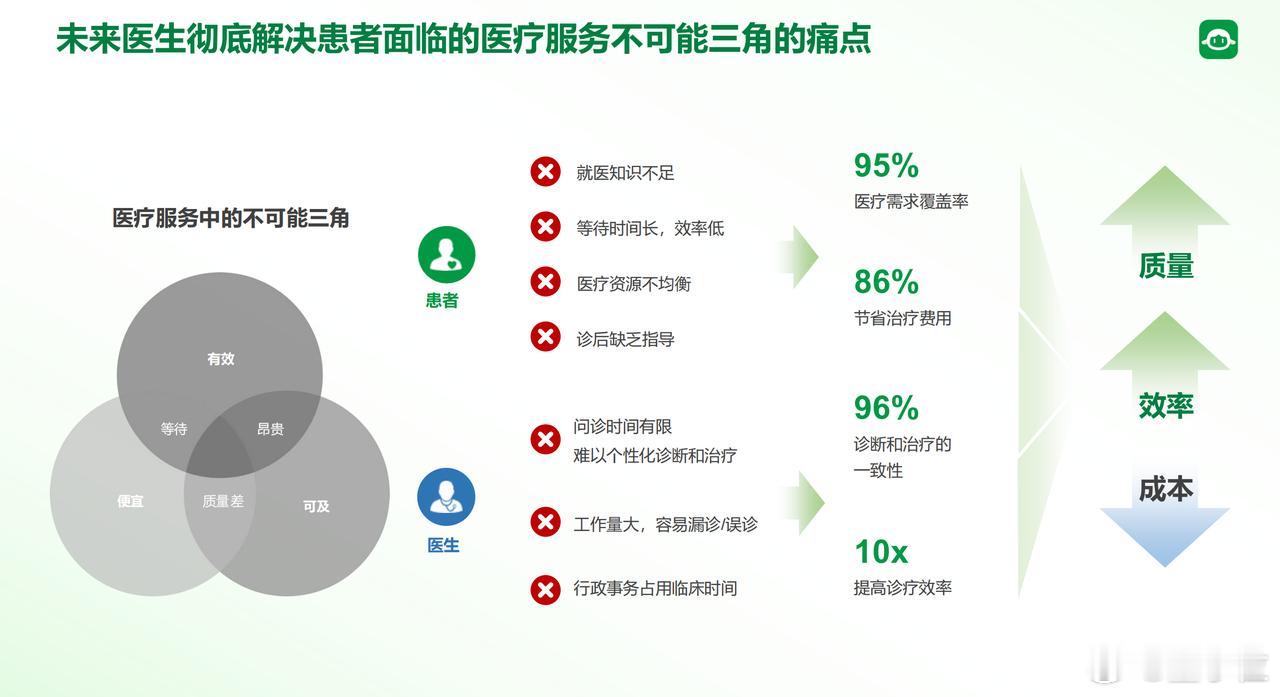 未来医生彻底解决患者面临的医疗服务不可能三角的痛点

医疗服务中的不可能三角

有效

等待

昂贵

便宜

质量差

可及

患者

就医知识不足

等待时间长，效率低

医疗资源不均衡

诊后缺乏指导

医生

问诊时间有限
难以个性化诊断和治疗

工作量大，容易漏诊/误诊

行政事务占用临床时间

95%
医疗需求覆盖率

86%
节省治疗费用

96%
诊断和治疗的一致性

10x
提高诊疗效率

质量

效率

成本